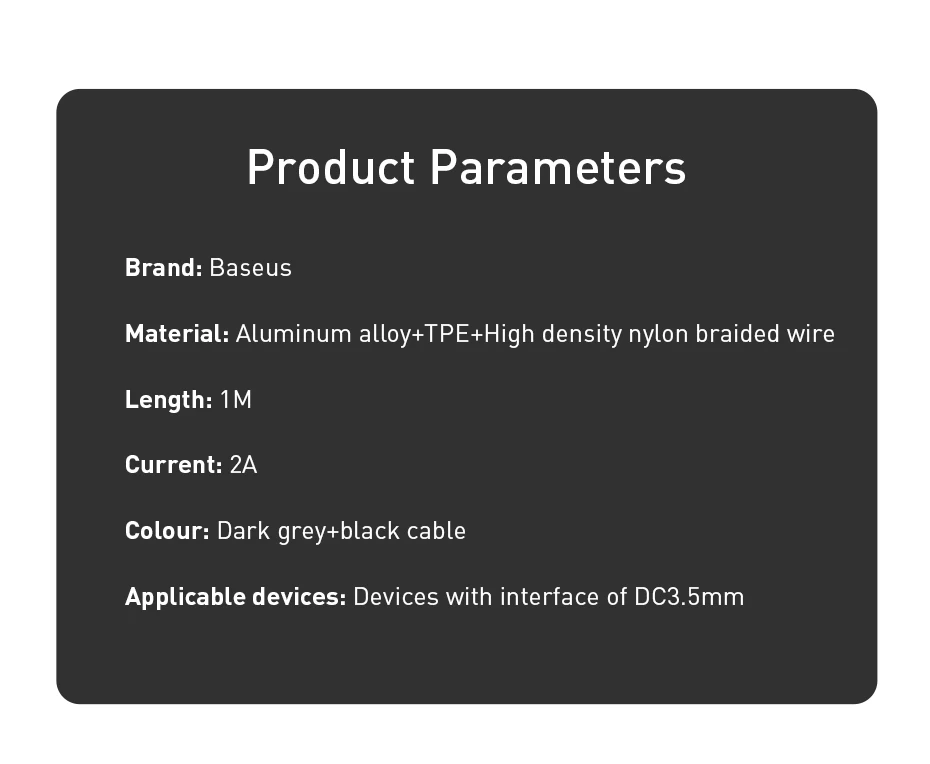 Product Parameters

Brand: Baseus

Material: Aluminum alloy+TPE+High density nylon braided wire

Length: 1M

Current: 2A

Colour: Dark grey+black cable

Applicable devices: Devices with interface of DC3.5mm